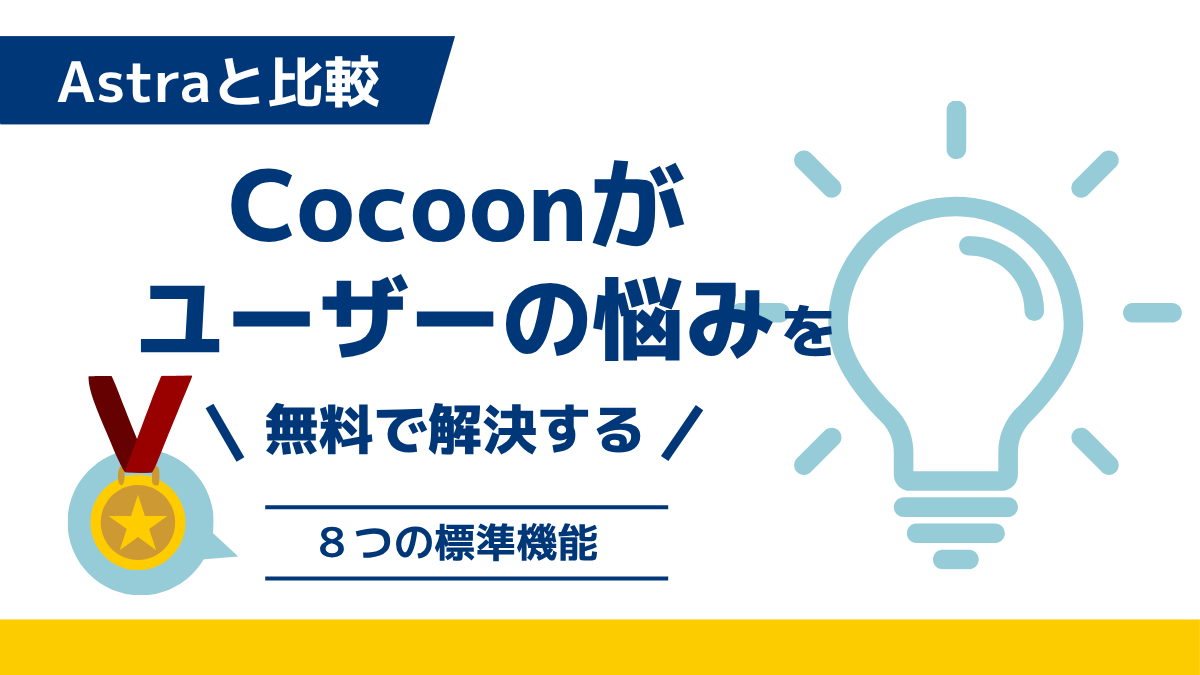 Astraと比較

Cocoonが
ユーザーの悩みを

＼ 無料で解決する ／

８つの標準機能